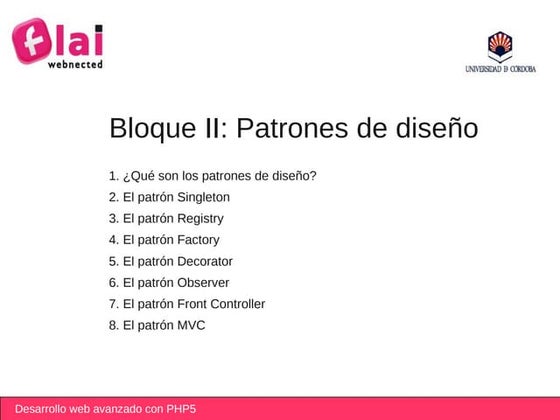 flai
webnected

UNIVERSIDAD D CÓRDOBA

Bloque II: Patrones de diseño

1. ¿Qué son los patrones de diseño?
2. El patrón Singleton
3. El patrón Registry
4. El patrón Factory
5. El patrón Decorator
6. El patrón Observer
7. El patrón Front Controller
8. El patrón MVC

Desarrollo web avanzado con PHP5